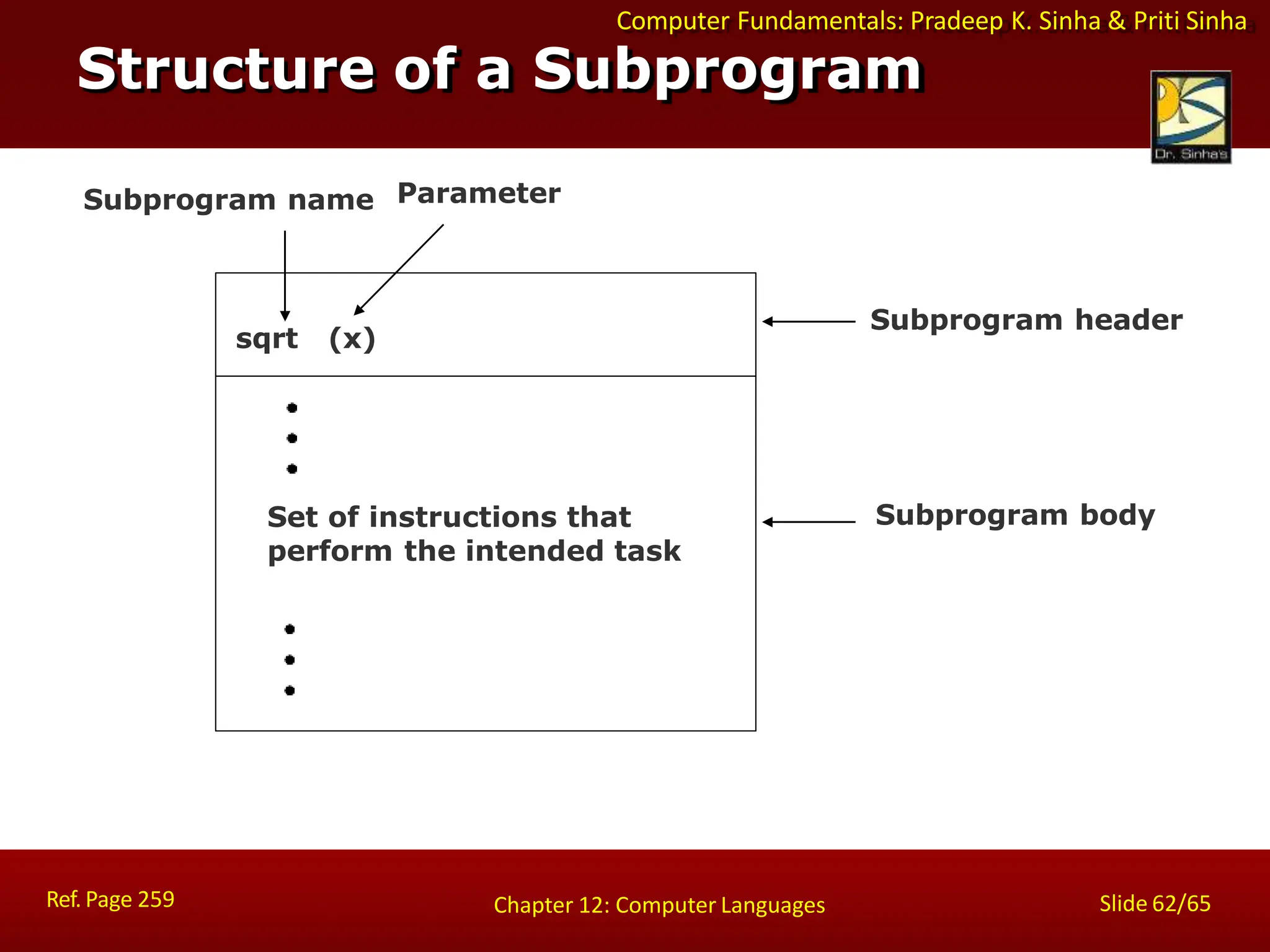 Computer Fundamentals: Pradeep K. Sinha & Priti Sinha

Structure of a Subprogram

Dr. Sinha's

Subprogram name

Parameter

sqrt (x)

Subprogram header

•
•
•

Set of instructions that perform the intended task

•
•
•

Subprogram body

Ref. Page 259

Chapter 12: Computer Languages

Slide 62/65